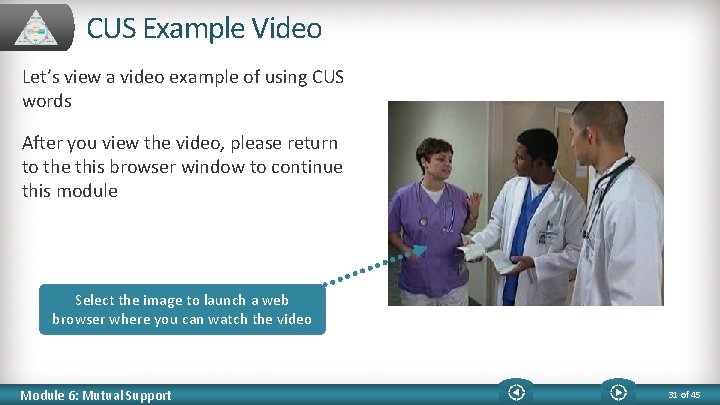 CUS Example Video

Let's view a video example of using CUS words

After you view the video, please return to the this browser window to continue this module

Select the image to launch a web browser where you can watch the video

Module 6: Mutual Support

31 of 45